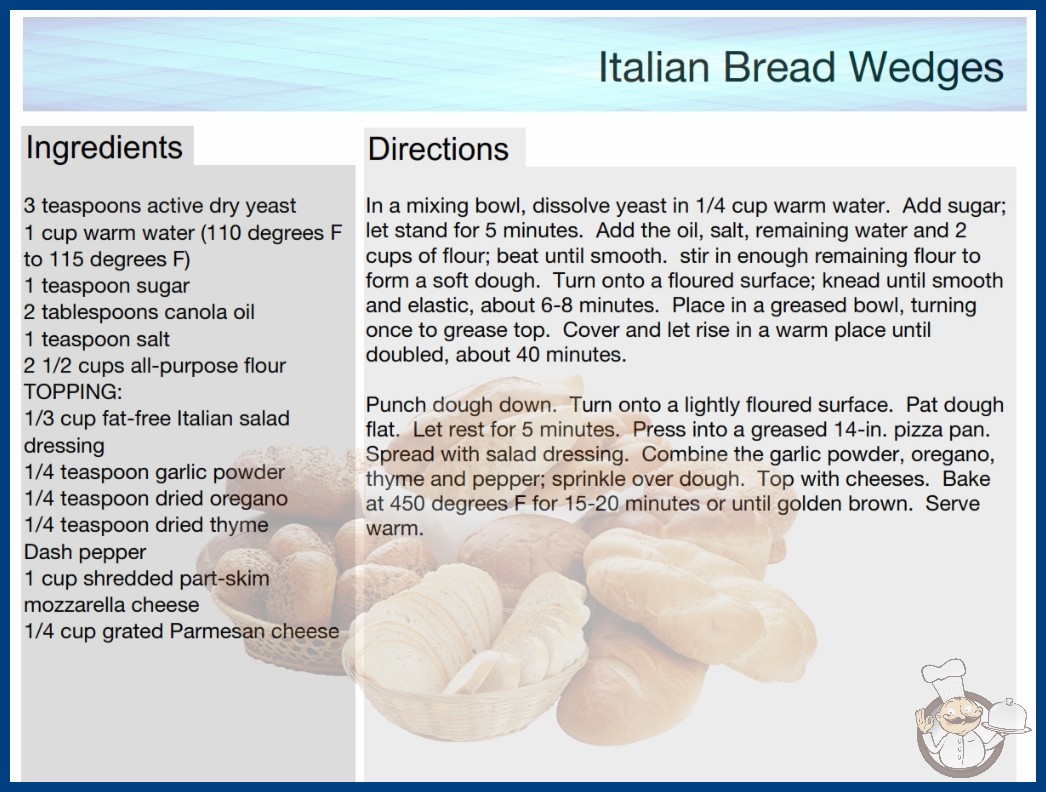 Italian Bread Wedges

Ingredients

3 teaspoons active dry yeast
1 cup warm water (110 degrees F to 115 degrees F)
1 teaspoon sugar
2 tablespoons canola oil
1 teaspoon salt
2 1/2 cups all-purpose flour
TOPPING:
1/3 cup fat-free Italian salad dressing
1/4 teaspoon garlic powder
1/4 teaspoon dried oregano
1/4 teaspoon dried thyme
Dash pepper
1 cup shredded part-skim mozzarella cheese
1/4 cup grated Parmesan cheese

Directions

In a mixing bowl, dissolve yeast in 1/4 cup warm water. Add sugar; let stand for 5 minutes. Add the oil, salt, remaining water and 2 cups of flour; beat until smooth. stir in enough remaining flour to form a soft dough. Turn onto a floured surface; knead until smooth and elastic, about 6-8 minutes. Place in a greased bowl, turning once to grease top. Cover and let rise in a warm place until doubled, about 40 minutes.

Punch dough down. Turn onto a lightly floured surface. Pat dough flat. Let rest for 5 minutes. Press into a greased 14-in. pizza pan. Spread with salad dressing. Combine the garlic powder, oregano, thyme and pepper; sprinkle over dough. Top with cheeses. Bake at 450 degrees F for 15-20 minutes or until golden brown. Serve warm.